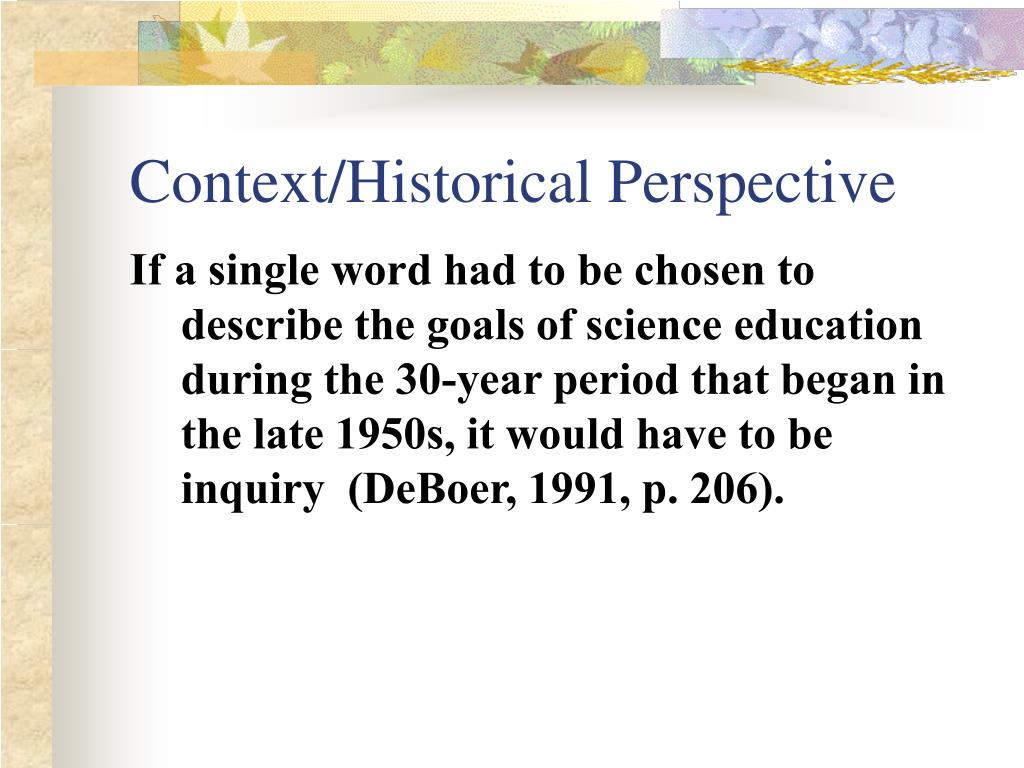 Context/Historical Perspective

If a single word had to be chosen to describe the goals of science education during the 30-year period that began in the late 1950s, it would have to be inquiry (DeBoer, 1991, p. 206).